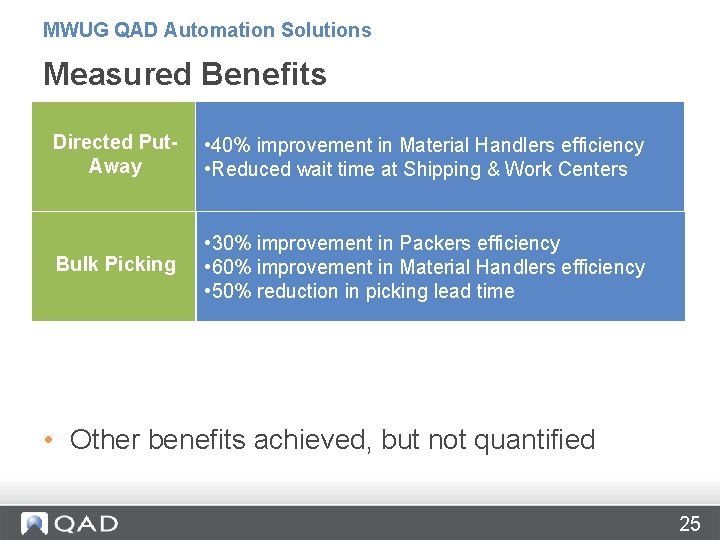 MWUG QAD Automation Solutions

Measured Benefits

| Directed Put-Away | •40% improvement in Material Handlers efficiency •Reduced wait time at Shipping & Work Centers |
|---|---|
| Bulk Picking | •30% improvement in Packers efficiency •60% improvement in Material Handlers efficiency •50% reduction in picking lead time |

• Other benefits achieved, but not quantified

QAD

25